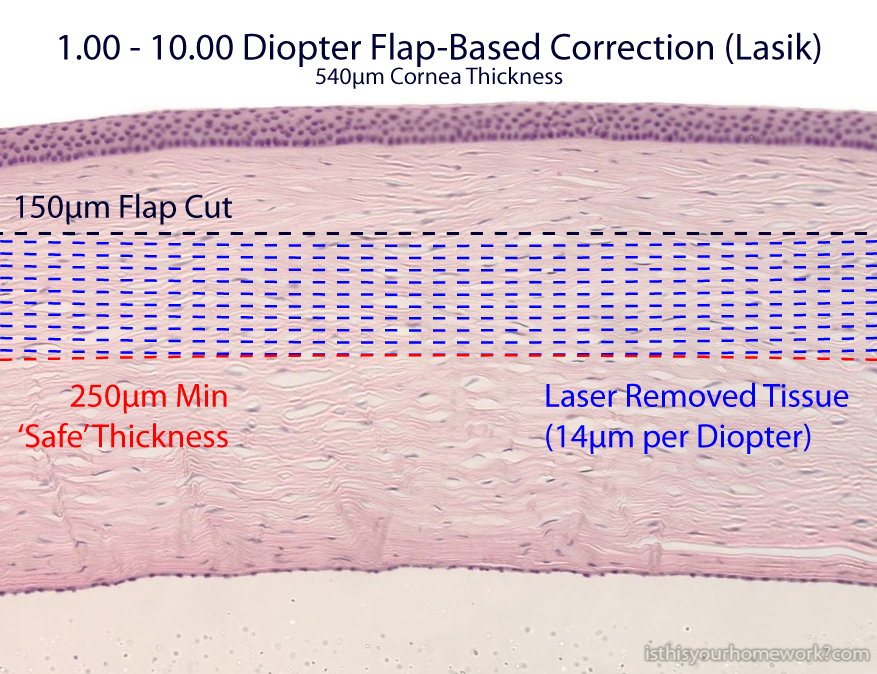 1.00 - 10.00 Diopter Flap-Based Correction (Lasik)
540µm Cornea Thickness

150µm Flap Cut

250µm Min 'Safe' Thickness

Laser Removed Tissue (14µm per Diopter)

isthisyourhomework?.com